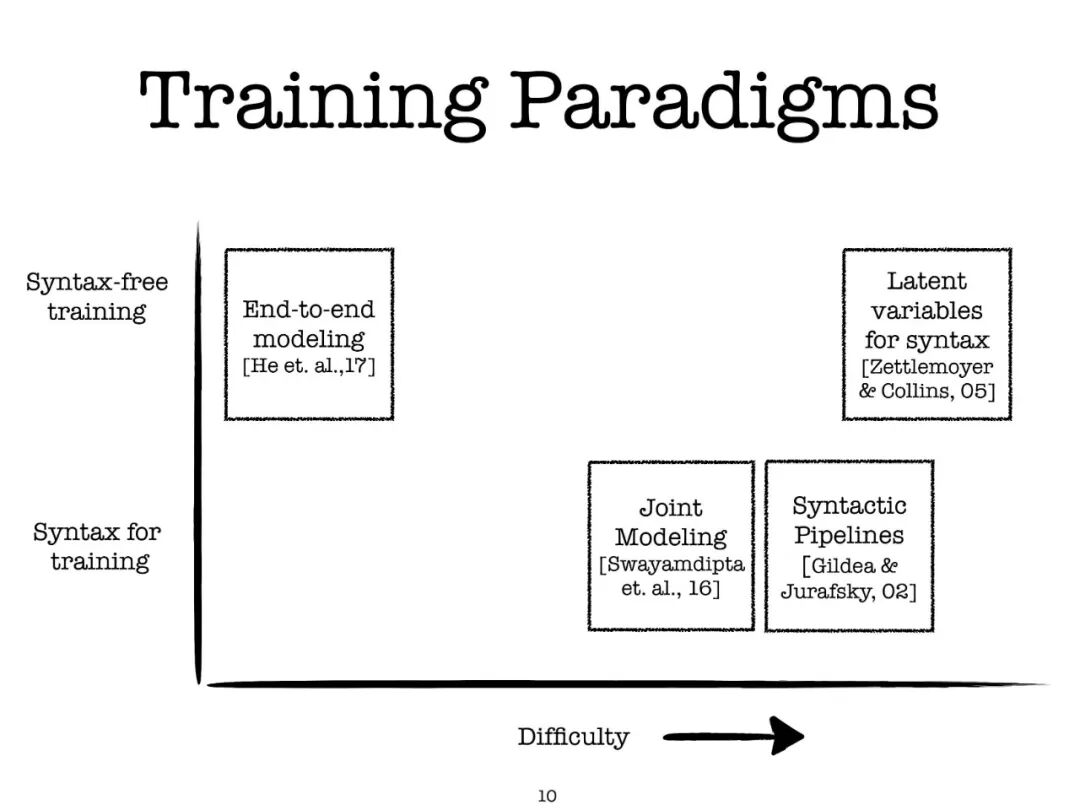 Training Paradigms

Syntax-free training

End-to-end modeling [He et. al.,17]

Latent variables for syntax [Zettlemoyer & Collins, 05]

Syntax for training

Joint Modeling [Swayamdipta et. al., 16]

Syntactic Pipelines [Gildea & Jurafsky, 02]

Difficulty

10